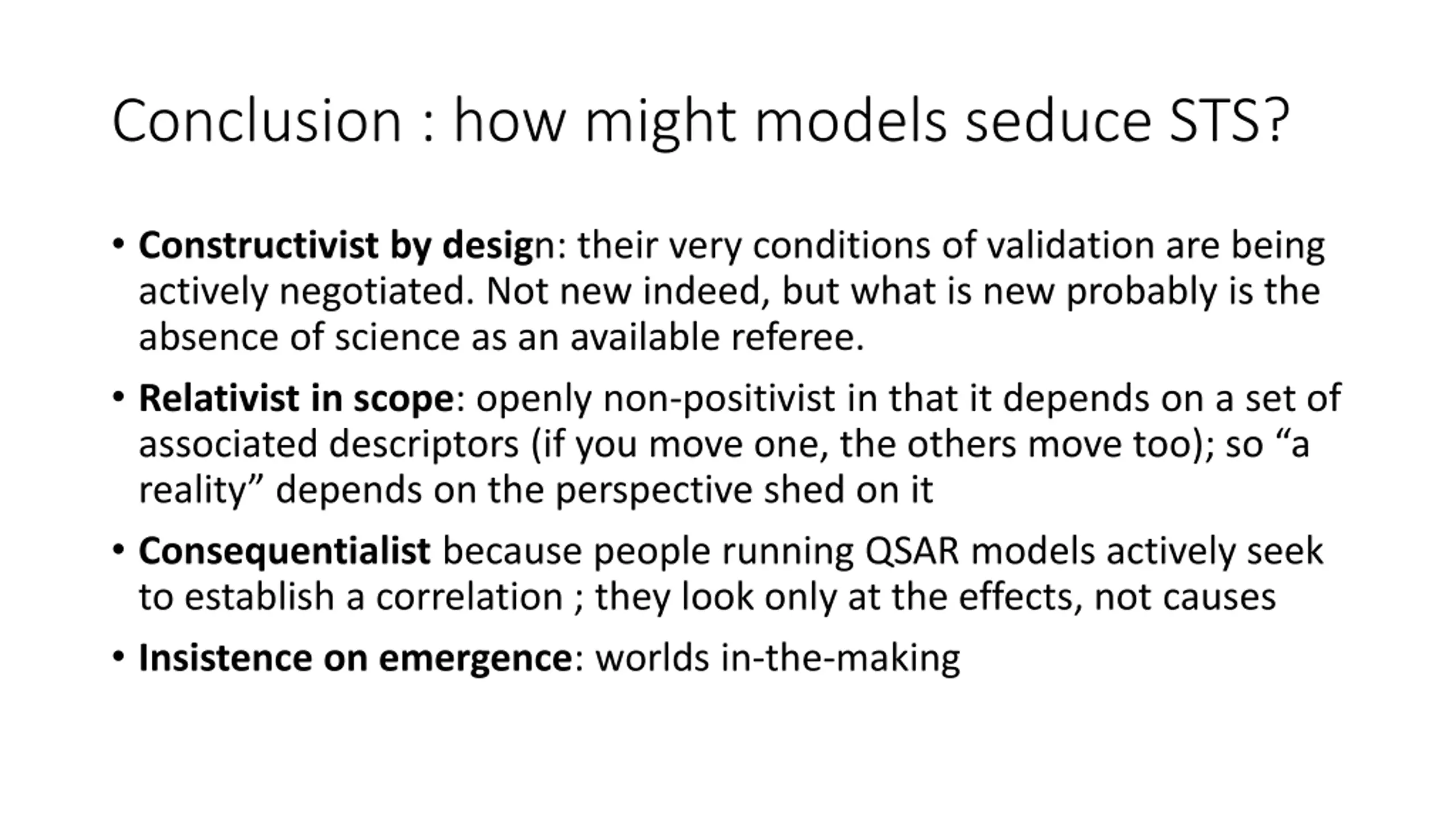 Conclusion : how might models seduce STS?

• Constructivist by design: their very conditions of validation are being actively negotiated. Not new indeed, but what is new probably is the absence of science as an available referee.

• Relativist in scope: openly non-positivist in that it depends on a set of associated descriptors (if you move one, the others move too); so “a reality” depends on the perspective shed on it

• Consequentialist because people running QSAR models actively seek to establish a correlation ; they look only at the effects, not causes

• Insistence on emergence: worlds in-the-making